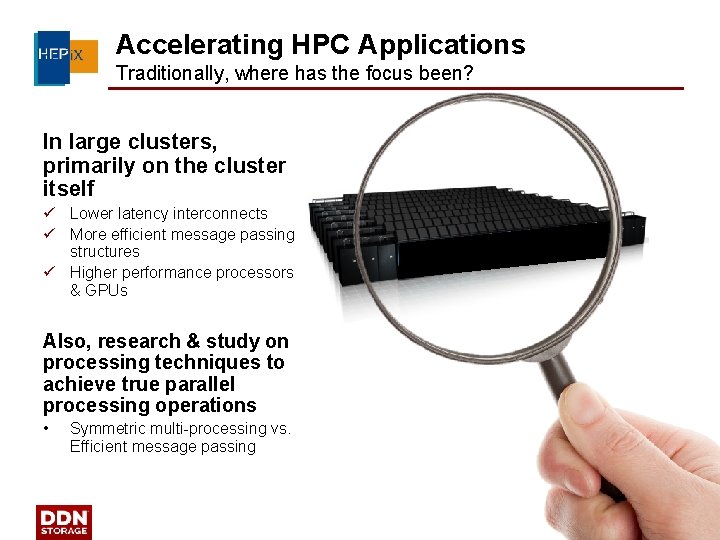 HEPiX

Accelerating HPC Applications
Traditionally, where has the focus been?

In large clusters, primarily on the cluster itself

✓ Lower latency interconnects
✓ More efficient message passing structures
✓ Higher performance processors & GPUs

Also, research & study on processing techniques to achieve true parallel processing operations

• Symmetric multi-processing vs. Efficient message passing

DDN STORAGE